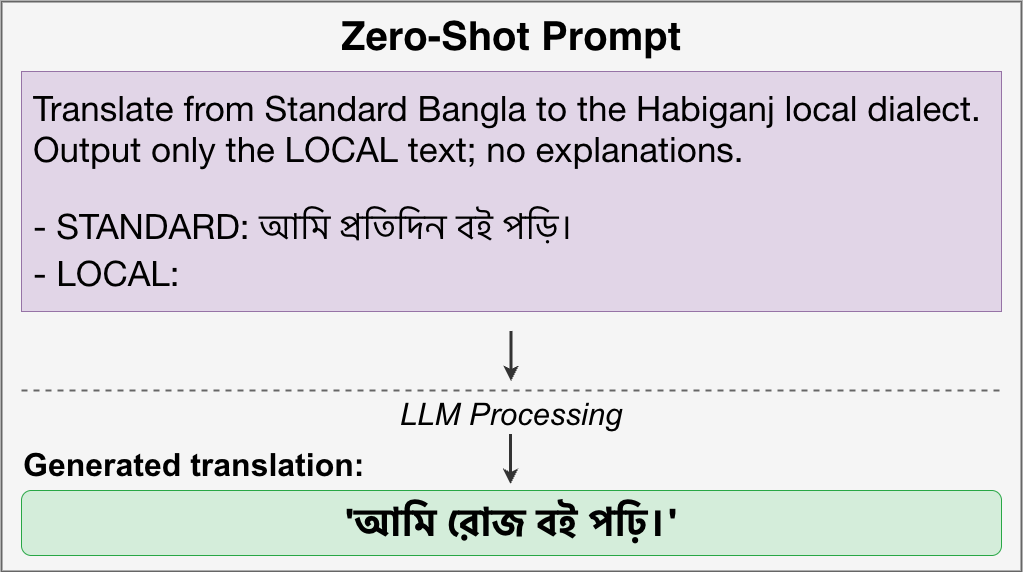 Zero-Shot Prompt

Translate from Standard Bangla to the Habiganj local dialect. Output only the LOCAL text; no explanations.

- STANDARD: আমি প্রতিদিন বই পড়ি।
- LOCAL:

LLM Processing

Generated translation:

'আমি রোজ বই পড়ি।'